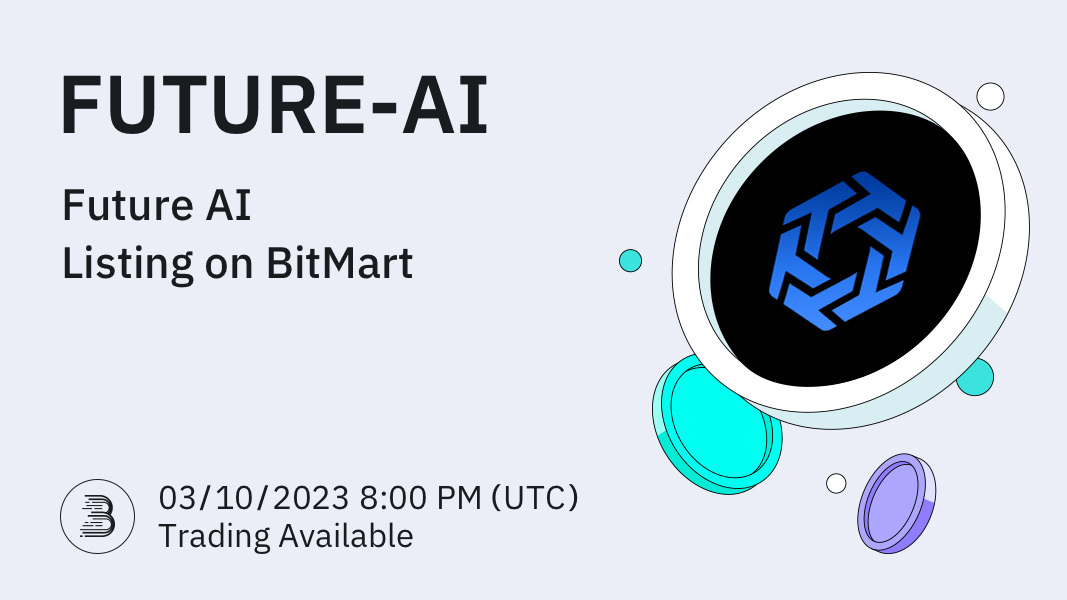 FUTURE-AI

Future AI
Listing on BitMart

03/10/2023 8:00 PM (UTC)
Trading Available